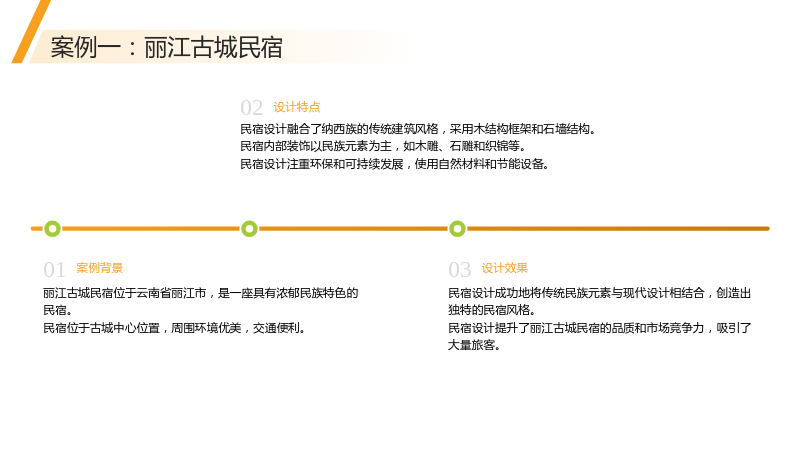 案例一：丽江古城民宿

02 设计特点

民宿设计融合了纳西族的传统建筑风格，采用木结构框架和石墙结构。
民宿内部装饰以民族元素为主，如木雕、石雕和织锦等。
民宿设计注重环保和可持续发展，使用自然材料和节能设备。

01 案例背景

丽江古城民宿位于云南省丽江市，是一座具有浓郁民族特色的民宿。
民宿位于古城中心位置，周围环境优美，交通便利。

03 设计效果

民宿设计成功地将传统民族元素与现代设计相结合，创造出独特的民宿风格。
民宿设计提升了丽江古城民宿的品质和市场竞争力，吸引了大量旅客。